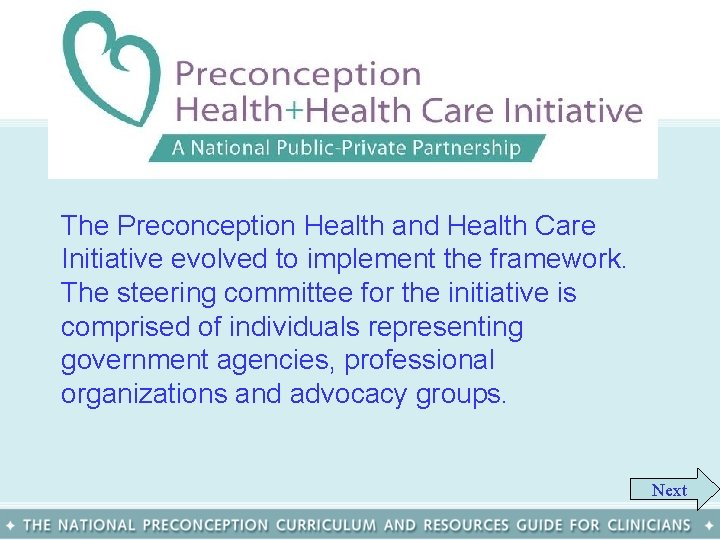 Preconception Health+Health Care Initiative
A National Public-Private Partnership

The Preconception Health and Health Care Initiative evolved to implement the framework. The steering committee for the initiative is comprised of individuals representing government agencies, professional organizations and advocacy groups.

Next

✦ THE NATIONAL PRECONCEPTION CURRICULUM AND RESOURCES GUIDE FOR CLINICIANS ✦